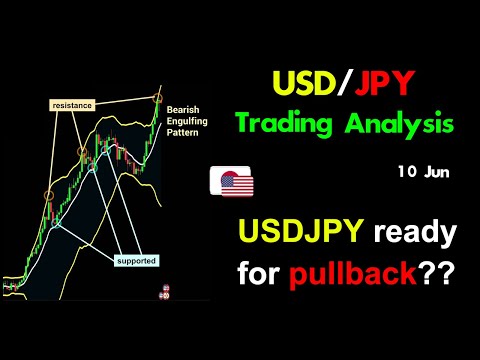 resistance

Bearish Engulfing Pattern

supported

USD/JPY
Trading Analysis

10 Jun

USDJPY ready for pullback??